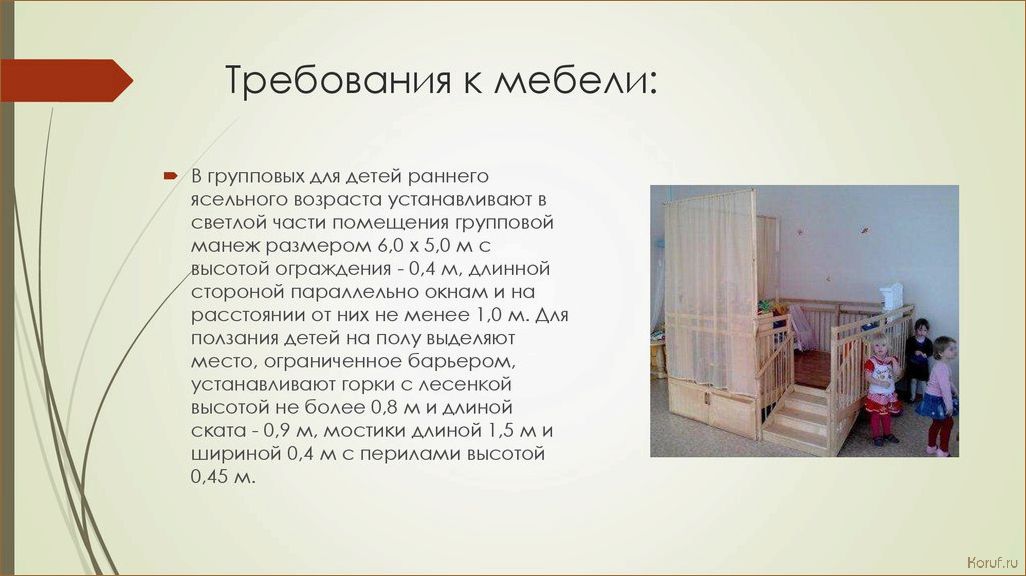 Требования к мебели:

В групповых для детей раннего ясельного возраста устанавливают в светлой части помещения групповой манеж размером 6,0 х 5,0 м с высотой ограждения - 0,4 м, длинной стороной параллельно окнам и на расстоянии от них не менее 1,0 м. Для ползания детей на полу выделяют место, ограниченное барьером, устанавливают горки с лесенкой высотой не более 0,8 м и длиной ската - 0,9 м, мостики длиной 1,5 м и шириной 0,4 м с перилами высотой 0,45 м.

Koruf.ru